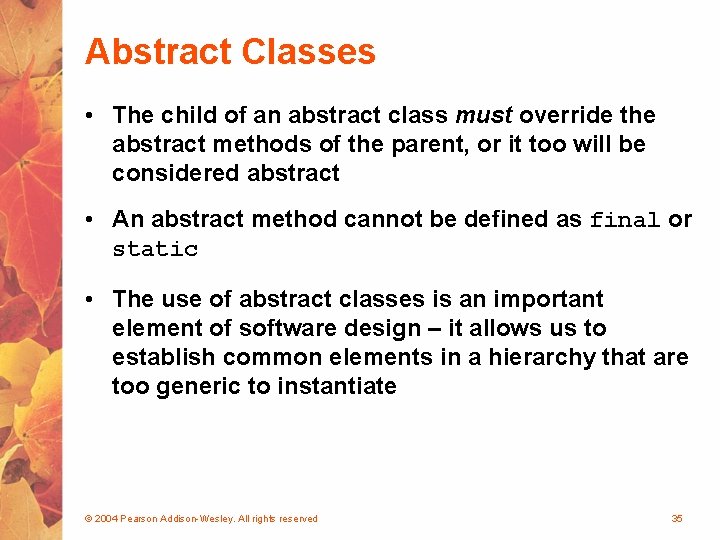 Abstract Classes

• The child of an abstract class must override the abstract methods of the parent, or it too will be considered abstract

• An abstract method cannot be defined as final or static

• The use of abstract classes is an important element of software design – it allows us to establish common elements in a hierarchy that are too generic to instantiate

© 2004 Pearson Addison-Wesley. All rights reserved

35